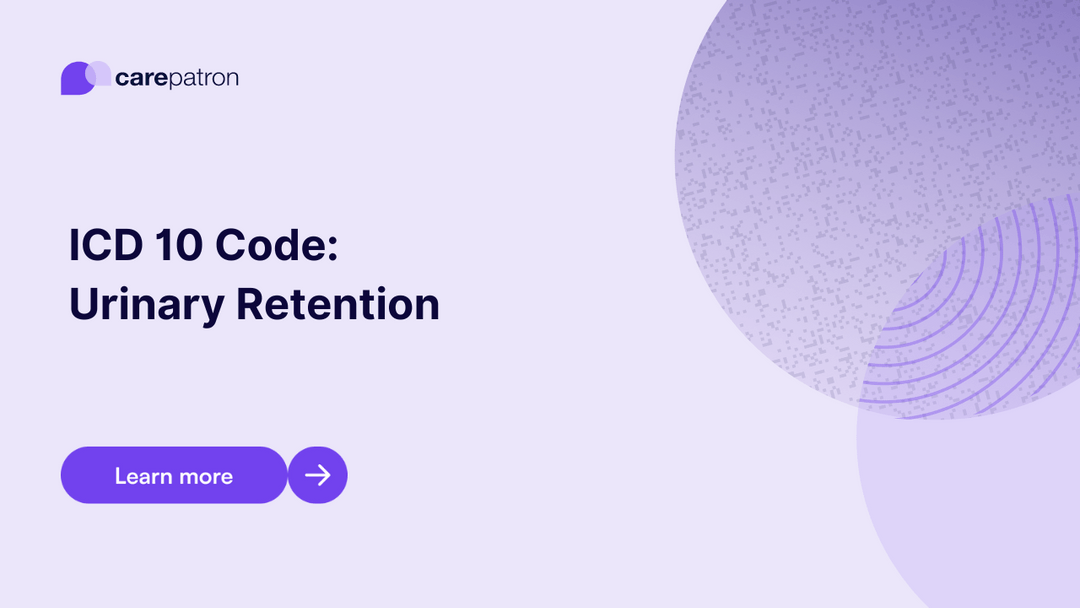 carepatron

ICD 10 Code: Urinary Retention

Learn more